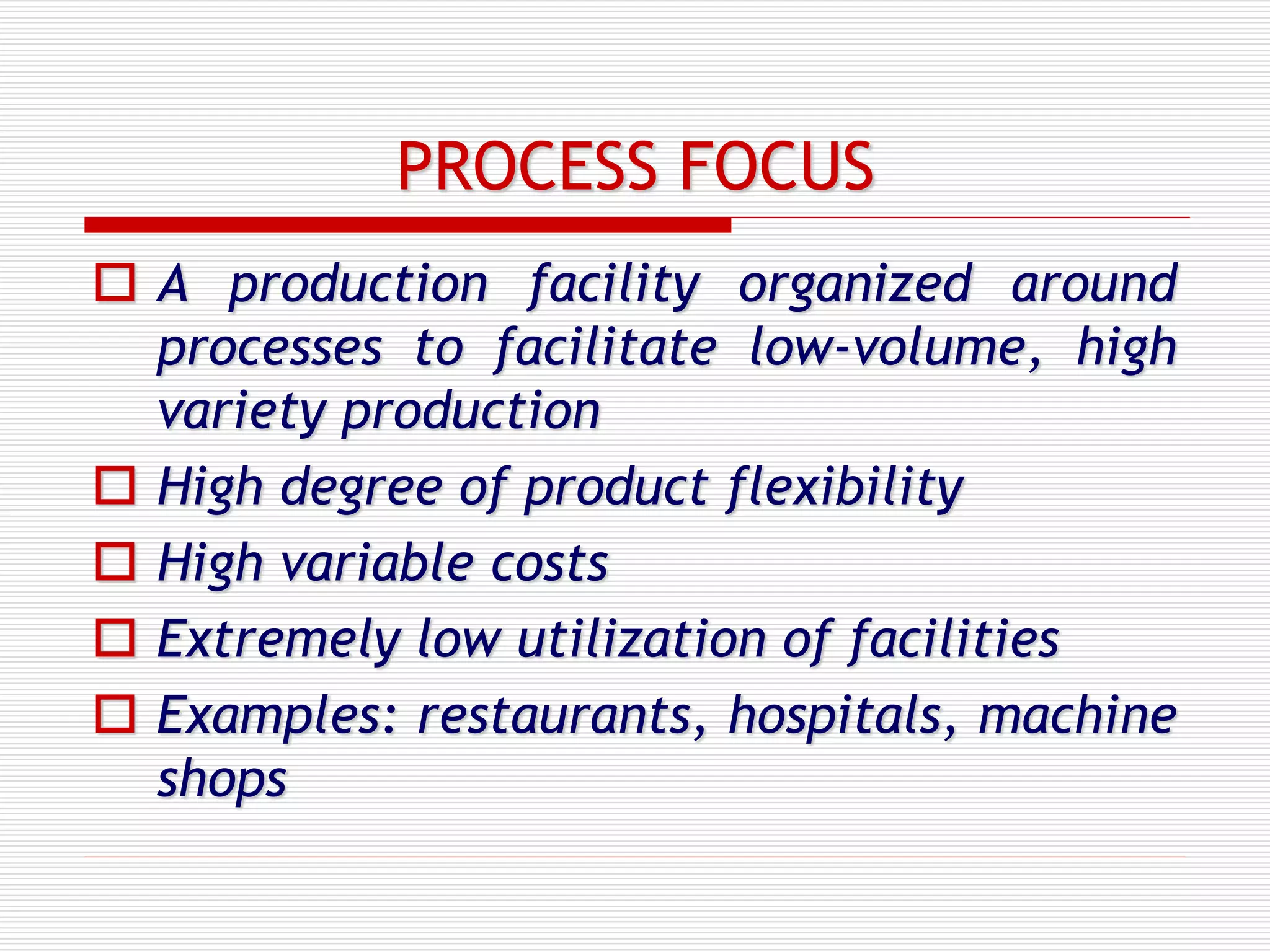 PROCESS FOCUS

A production facility organized around processes to facilitate low-volume, high variety production

High degree of product flexibility

High variable costs

Extremely low utilization of facilities

Examples: restaurants, hospitals, machine shops